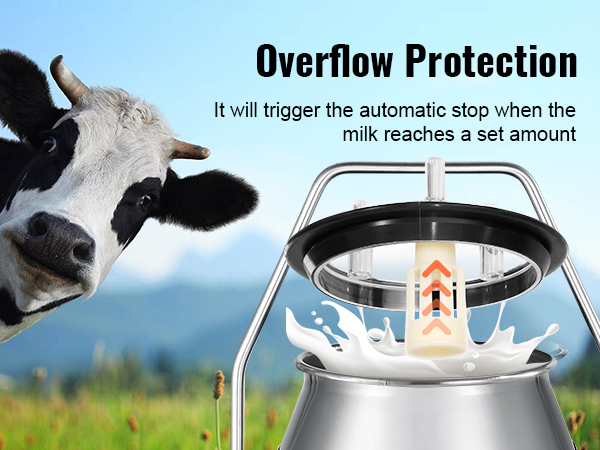 Overflow Protection

It will trigger the automatic stop when the milk reaches a set amount